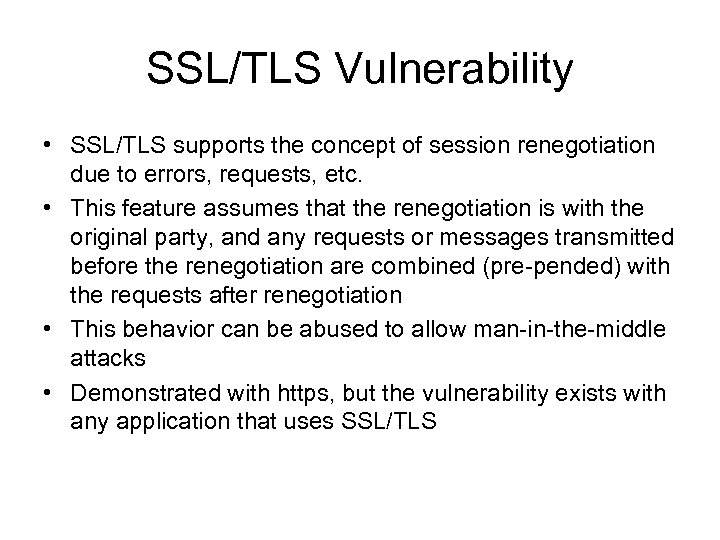 SSL/TLS Vulnerability

• SSL/TLS supports the concept of session renegotiation due to errors, requests, etc.
• This feature assumes that the renegotiation is with the original party, and any requests or messages transmitted before the renegotiation are combined (pre-pended) with the requests after renegotiation
• This behavior can be abused to allow man-in-the-middle attacks
• Demonstrated with https, but the vulnerability exists with any application that uses SSL/TLS